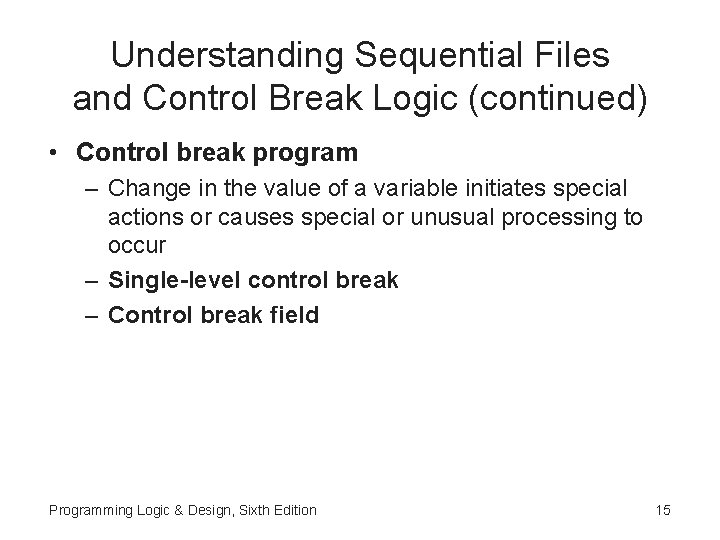 Understanding Sequential Files and Control Break Logic (continued)

• Control break program
– Change in the value of a variable initiates special actions or causes special or unusual processing to occur
– Single-level control break
– Control break field

Programming Logic & Design, Sixth Edition

15